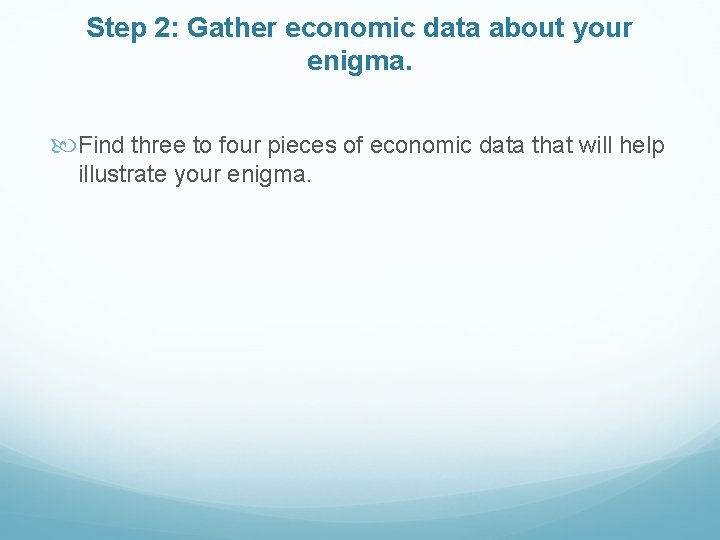 Step 2: Gather economic data about your enigma.

Find three to four pieces of economic data that will help illustrate your enigma.